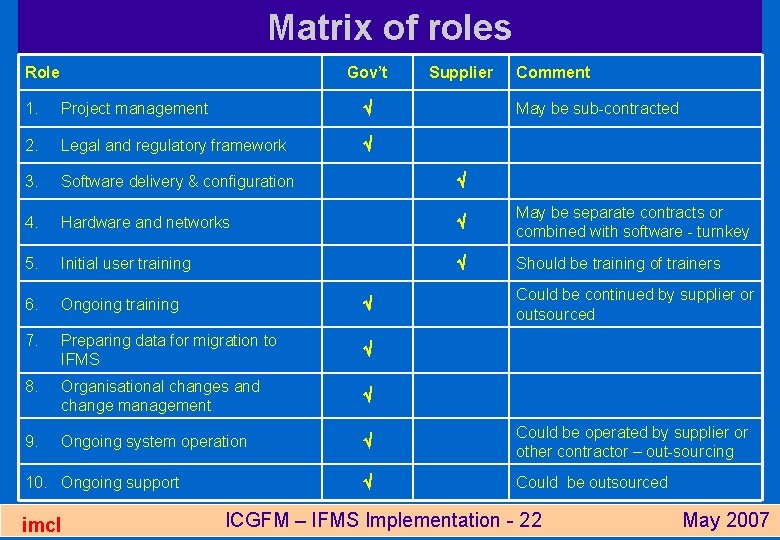 Matrix of roles

| Role | Gov't | Supplier | Comment |
|---|---|---|---|
| 1. Project management | √ | | May be sub-contracted |
| 2. Legal and regulatory framework | √ | | |
| 3. Software delivery & configuration | | √ | |
| 4. Hardware and networks | | √ | May be separate contracts or combined with software - turnkey |
| 5. Initial user training | | √ | Should be training of trainers |
| 6. Ongoing training | √ | | Could be continued by supplier or outsourced |
| 7. Preparing data for migration to IFMS | √ | | |
| 8. Organisational changes and change management | √ | | |
| 9. Ongoing system operation | √ | | Could be operated by supplier or other contractor – out-sourcing |
| 10. Ongoing support | √ | | Could be outsourced |

imcl ICGFM – IFMS Implementation - 22 May 2007